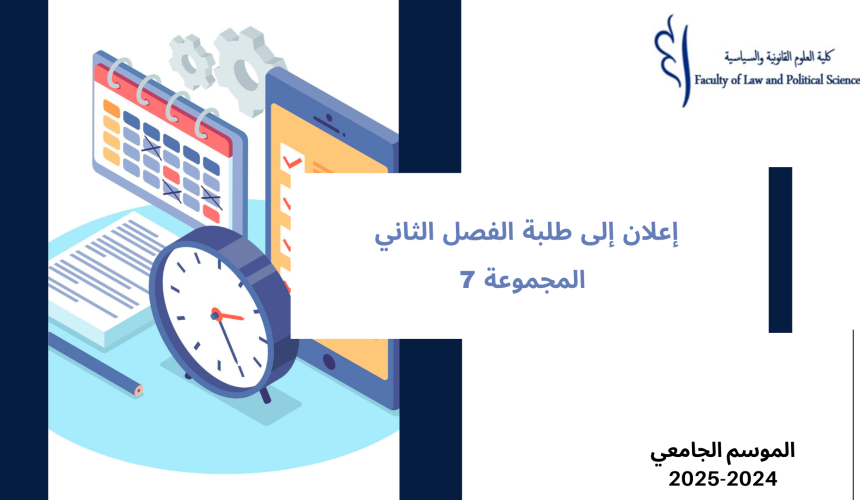 كلية العلوم القانونية والسياسية
Faculty of Law and Political Science

إعلان إلى طلبة الفصل الثاني
المجموعة 7

الموسم الجامعي
2025-2024